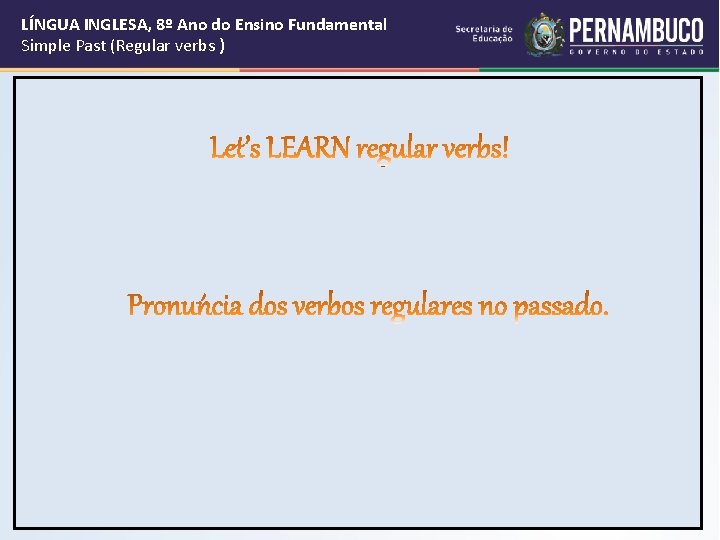 LÍNGUA INGLESA, 8º Ano do Ensino Fundamental
Simple Past (Regular verbs )

Secretaria de Educação

PERNAMBUCO
GOVERNO DO ESTADO

Let's LEARN regular verbs!

Pronuńcia dos verbos regulares no passado.